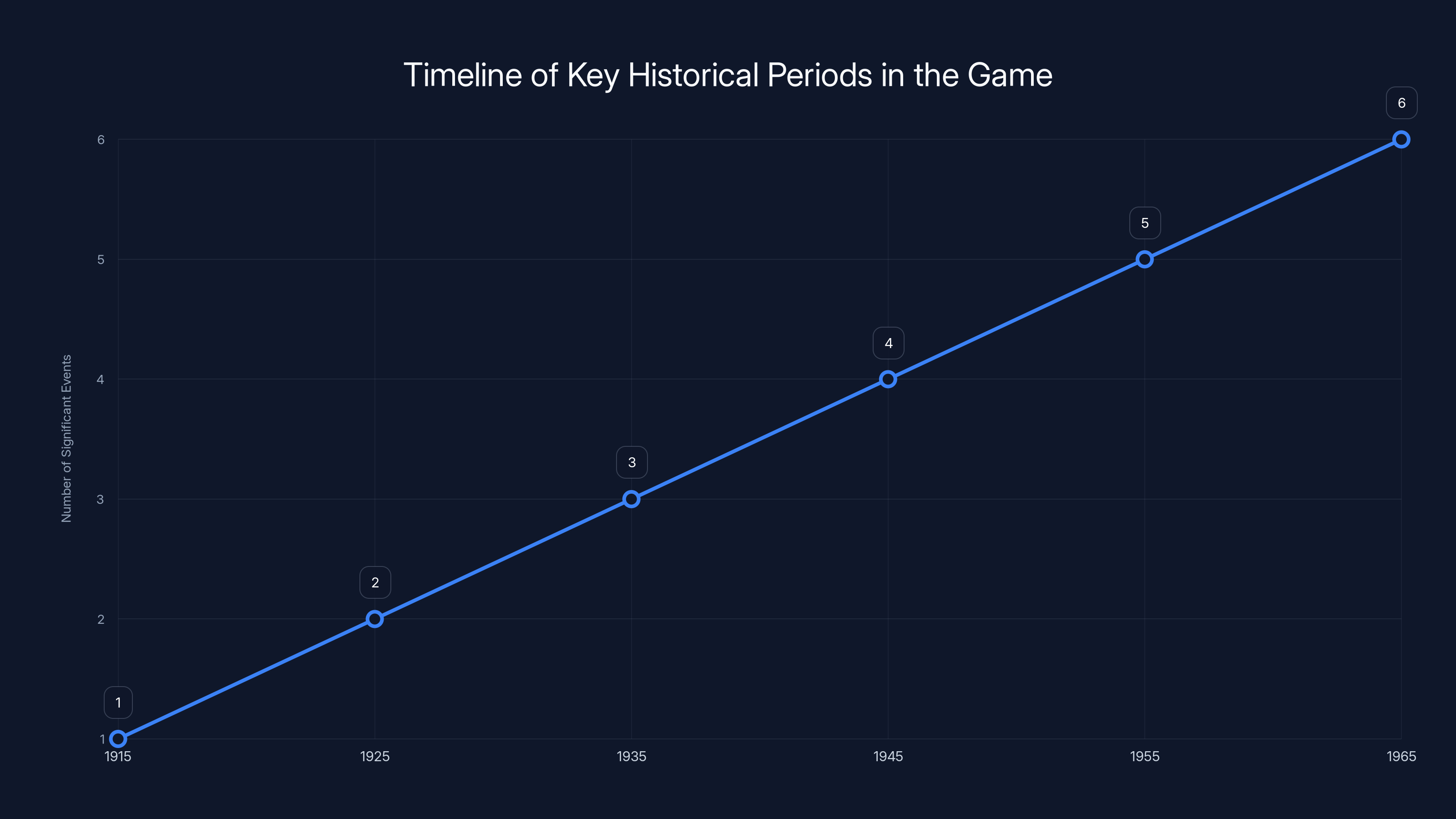 Timeline of Key Historical Periods in the Game

Number of Significant Events

6
5
4
3
2
1

1
2
3
4
5
6

1915
1925
1935
1945
1955
1965